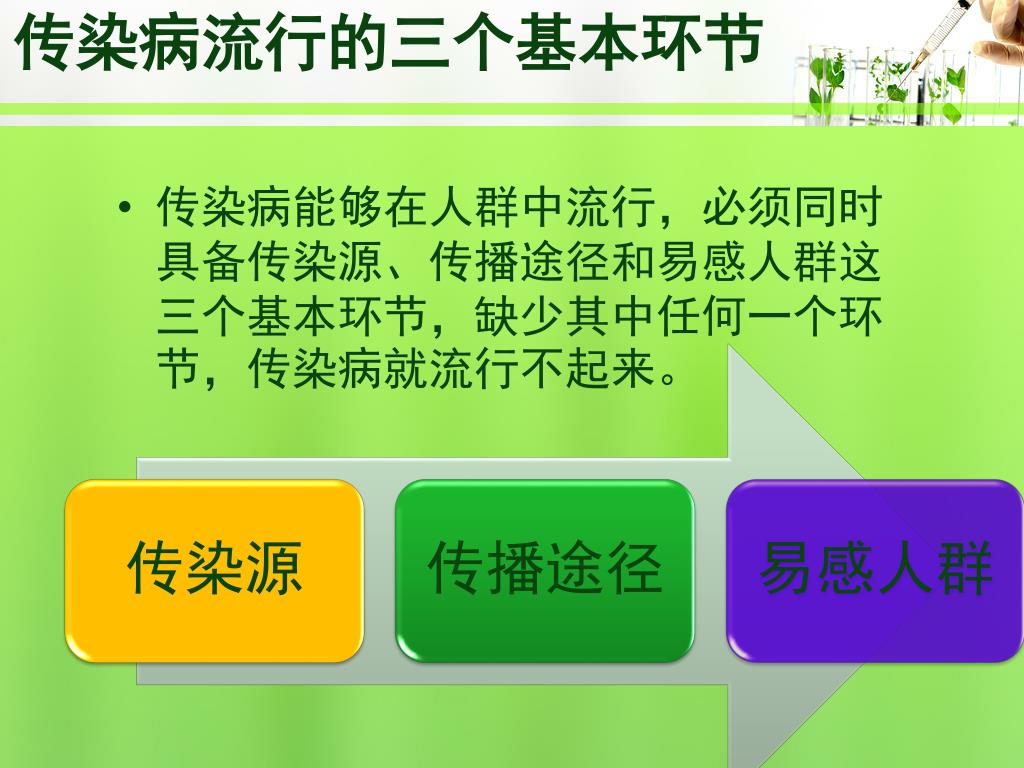 传染病流行的三个基本环节

• 传染病能够在人群中流行，必须同时具备传染源、传播途径和易感人群这三个基本环节，缺少其中任何一个环节，传染病就流行不起来。

传染源

传播途径

易感人群